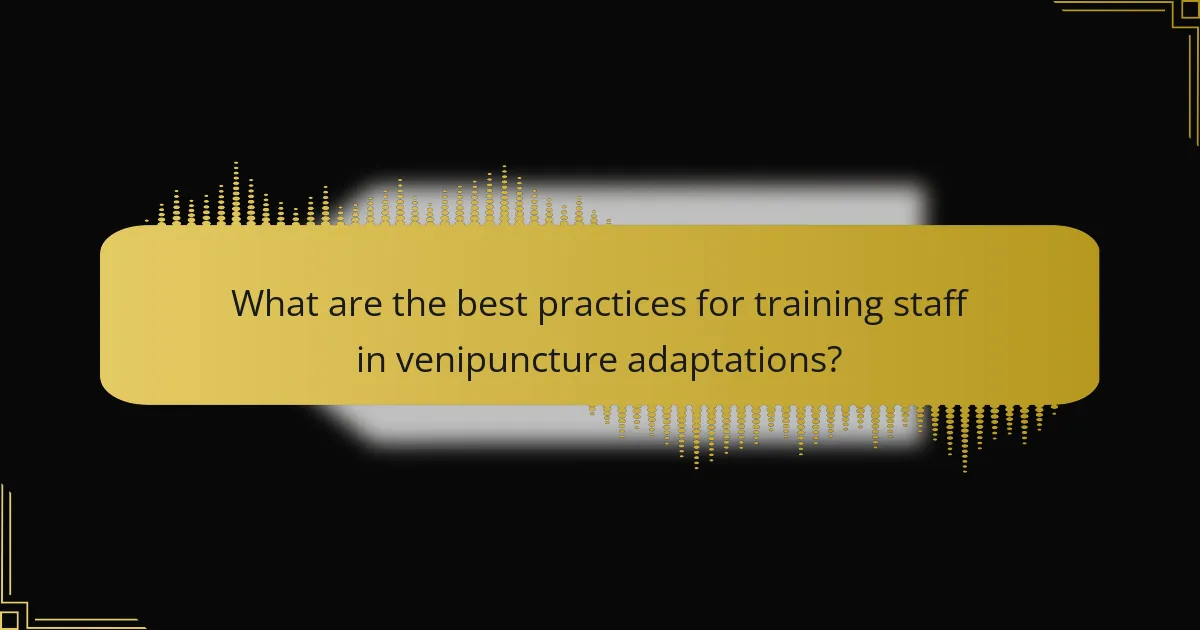 What are the best practices for training staff in venipuncture adaptations?